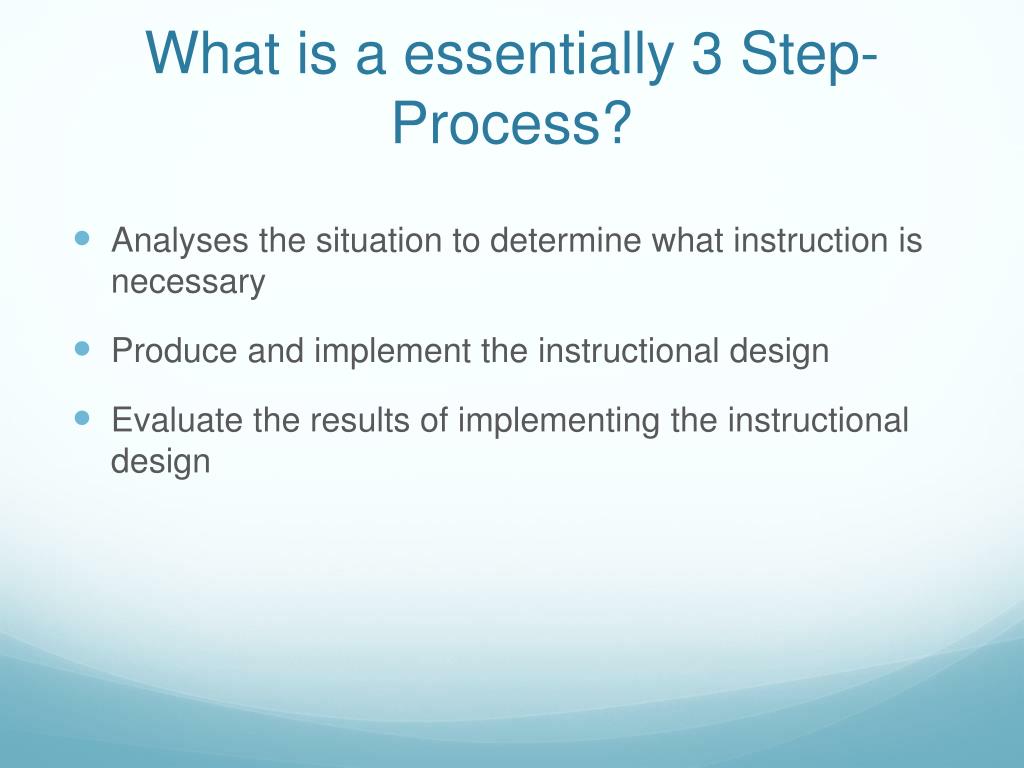 What is a essentially 3 Step-Process?

- Analyses the situation to determine what instruction is necessary
- Produce and implement the instructional design
- Evaluate the results of implementing the instructional design